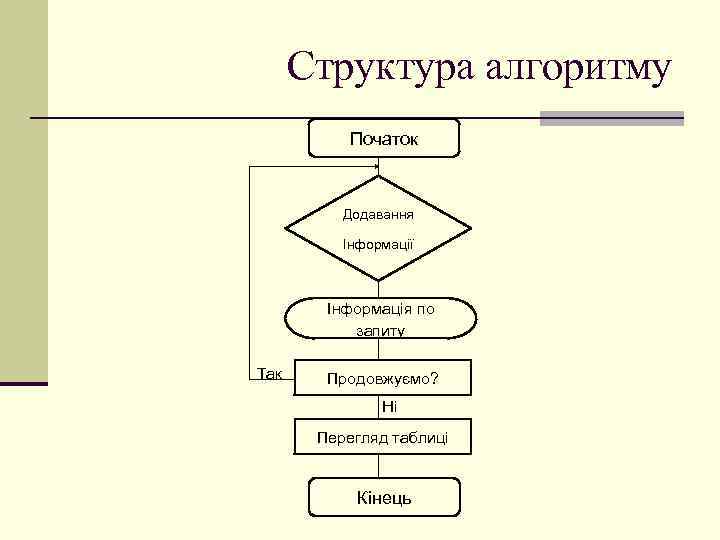 Структура алгоритму

Початок

Додавання

Інформації

Інформація по запиту

Так

Продовжуємо?

Ні

Перегляд таблиці

Кінець